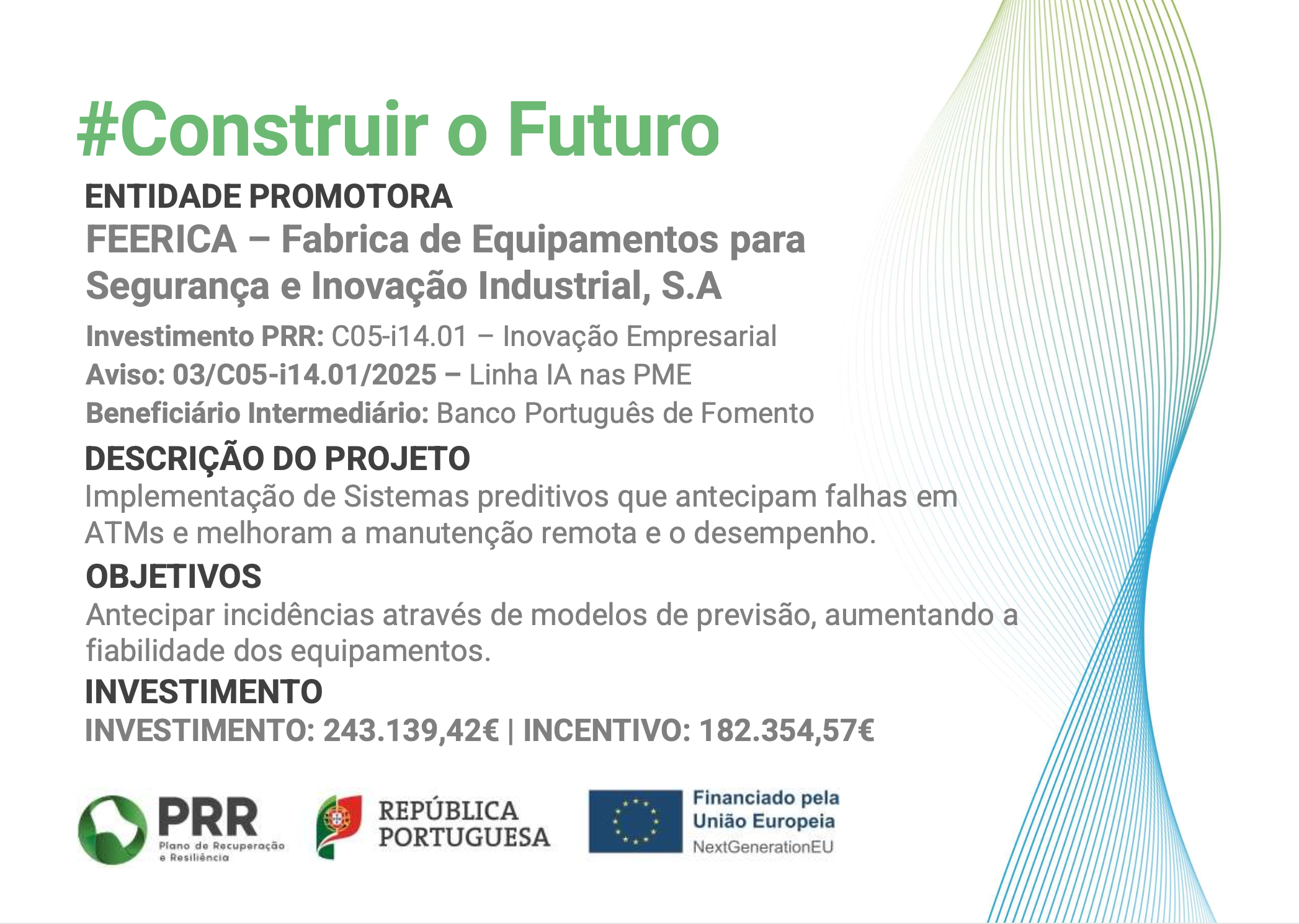 #Construir o Futuro

ENTIDADE PROMOTORA

FEERICA – Fabrica de Equipamentos para Segurança e Inovação Industrial, S.A

Investimento PRR: C05-i14.01 – Inovação Empresarial

Aviso: 03/C05-i14.01/2025 – Linha IA nas PME

Beneficiário Intermediário: Banco Português de Fomento

DESCRIÇÃO DO PROJETO

Implementação de Sistemas preditivos que antecipam falhas em ATMs e melhoram a manutenção remota e o desempenho.

OBJETIVOS

Antecipar incidências através de modelos de previsão, aumentando a fiabilidade dos equipamentos.

INVESTIMENTO

INVESTIMENTO: 243.139,42€ | INCENTIVO: 182.354,57€

PRR Plano de Recuperação e Resiliência

REPÚBLICA PORTUGUESA

Financiado pela União Europeia NextGenerationEU